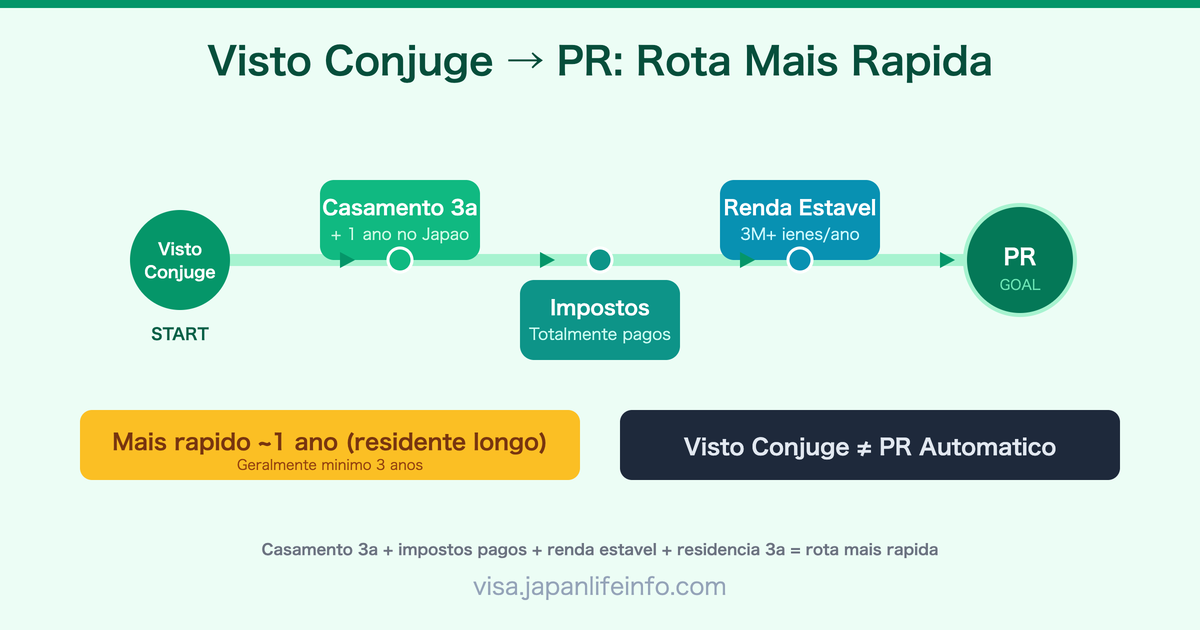 Visto Conjuge → PR: Rota Mais Rapida

Visto Conjuge

START

Casamento 3a
+ 1 ano no Japao

Impostos
Totalmente pagos

Renda Estavel
3M+ ienes/ano

PR
GOAL

Mais rapido ~1 ano (residente longo)
Geralmente minimo 3 anos

Visto Conjuge ≠ PR Automatico

Casamento 3a + impostos pagos + renda estavel + residencia 3a = rota mais rapida

visa.japanlifeinfo.com